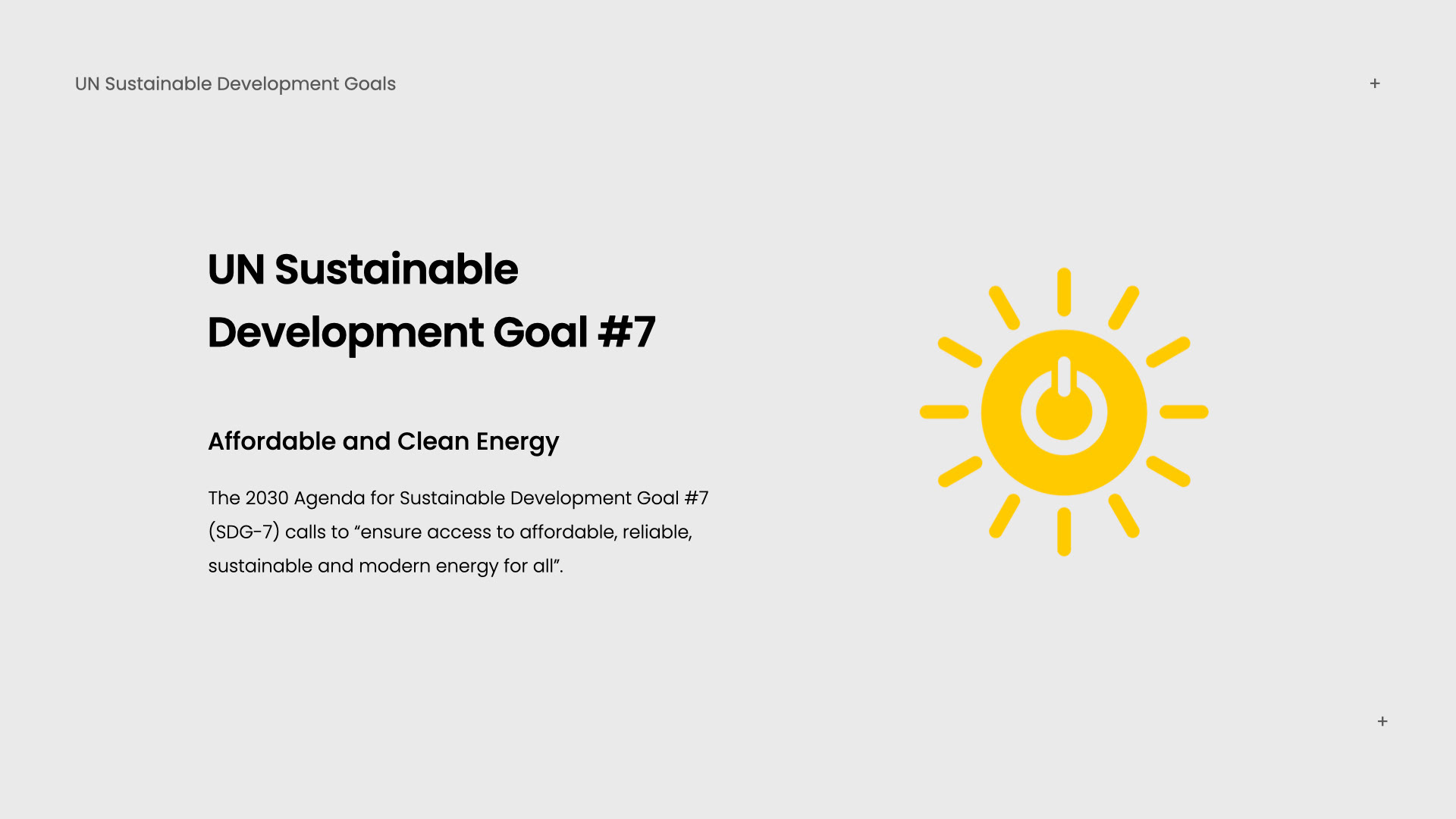 UN Sustainable Development Goals

+

UN Sustainable Development Goal #7

Affordable and Clean Energy

The 2030 Agenda for Sustainable Development Goal #7 (SDG-7) calls to “ensure access to affordable, reliable, sustainable and modern energy for all”.

+